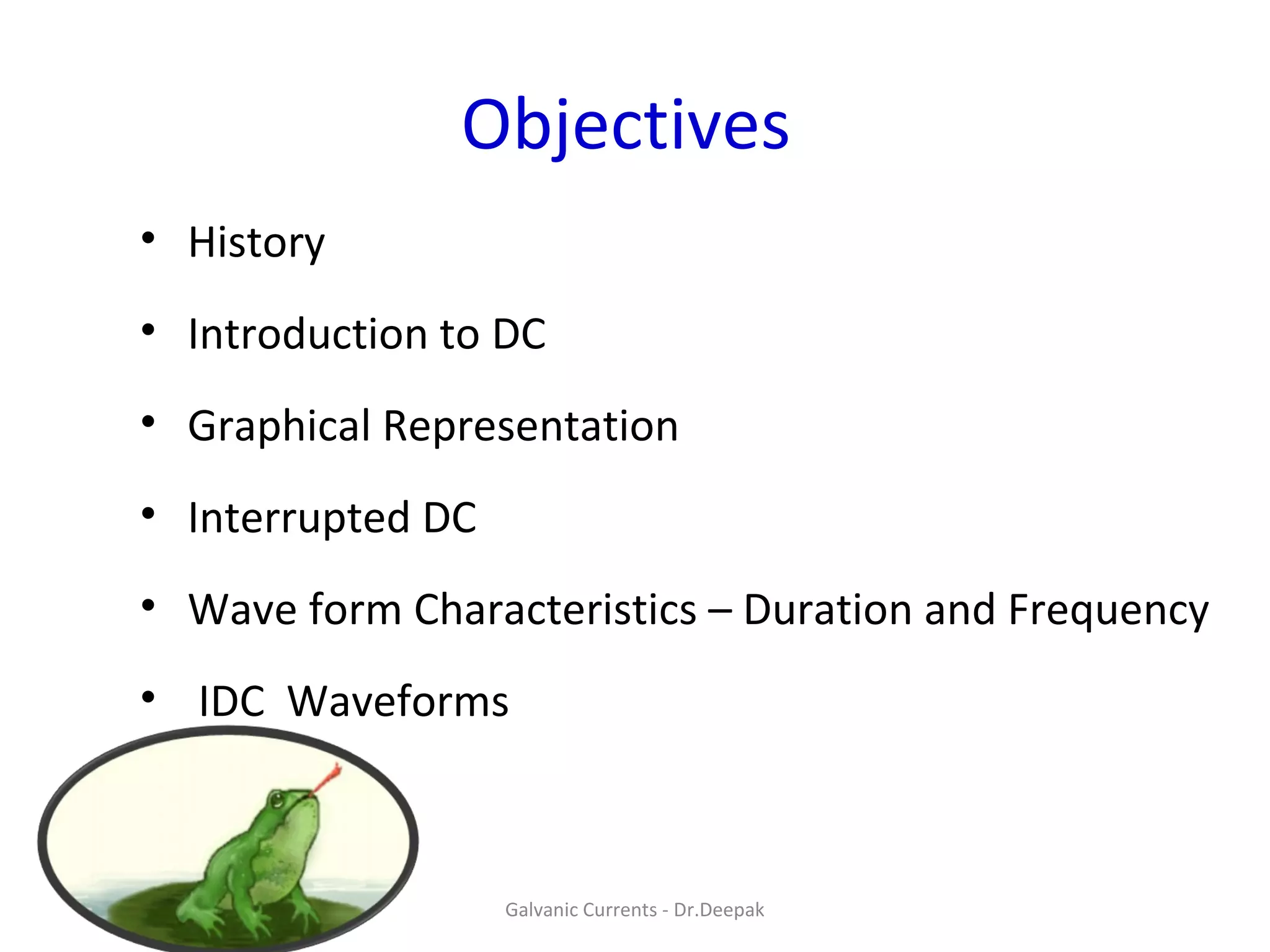 Objectives

• History
• Introduction to DC
• Graphical Representation
• Interrupted DC
• Wave form Characteristics – Duration and Frequency
• IDC Waveforms

Galvanic Currents - Dr.Deepak